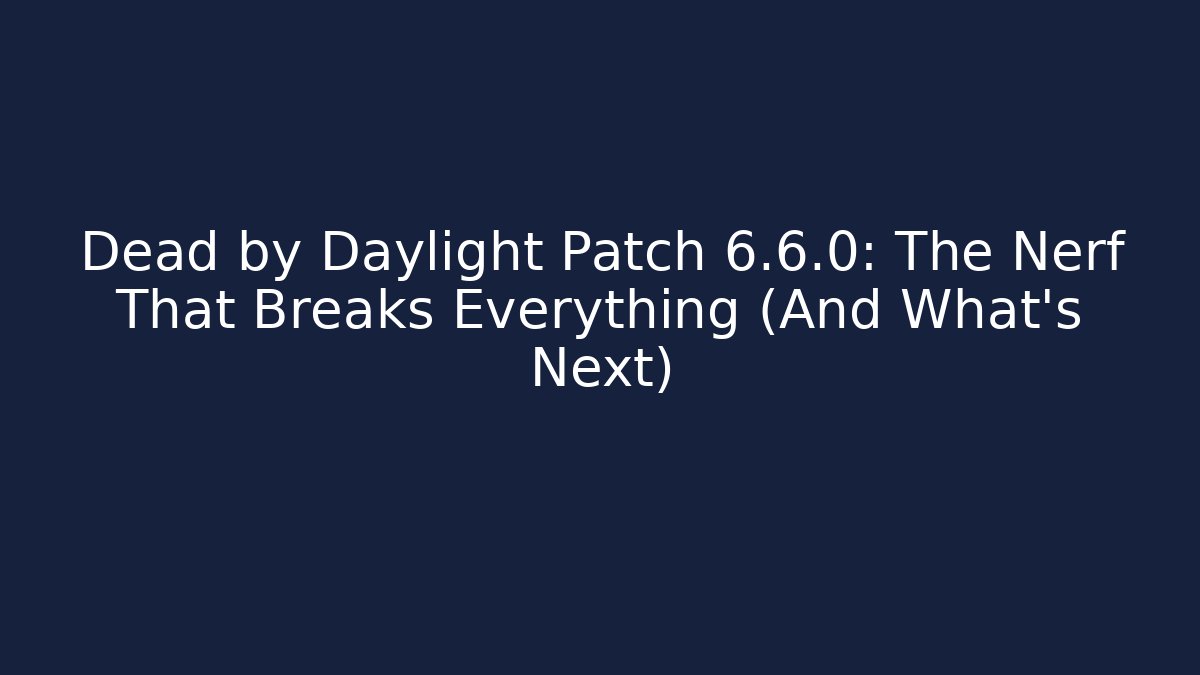 Dead by Daylight Patch 6.6.0: The Nerf That Breaks Everything (And What's Next)